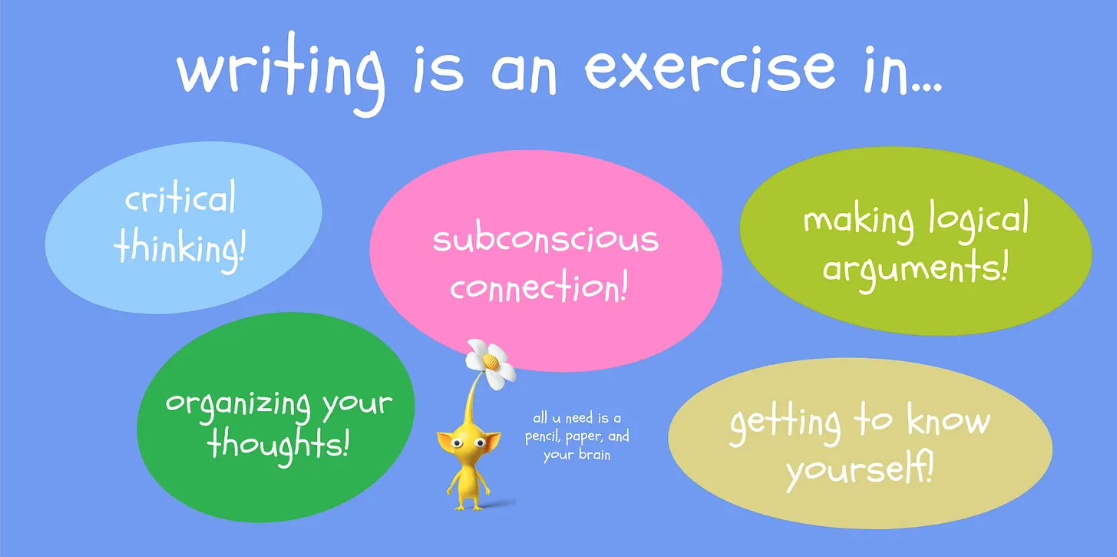 writing is an exercise in...

critical thinking!

subconscious connection!

making logical arguments!

organizing your thoughts!

all u need is a pencil, paper, and your brain

getting to know yourself!